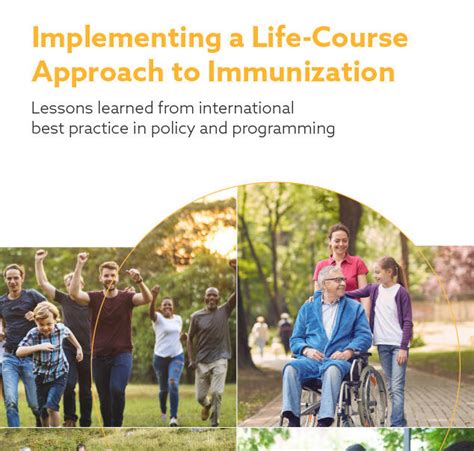 Implementing a Life-Course Approach to Immunization

Lessons learned from international best practice in policy and programming